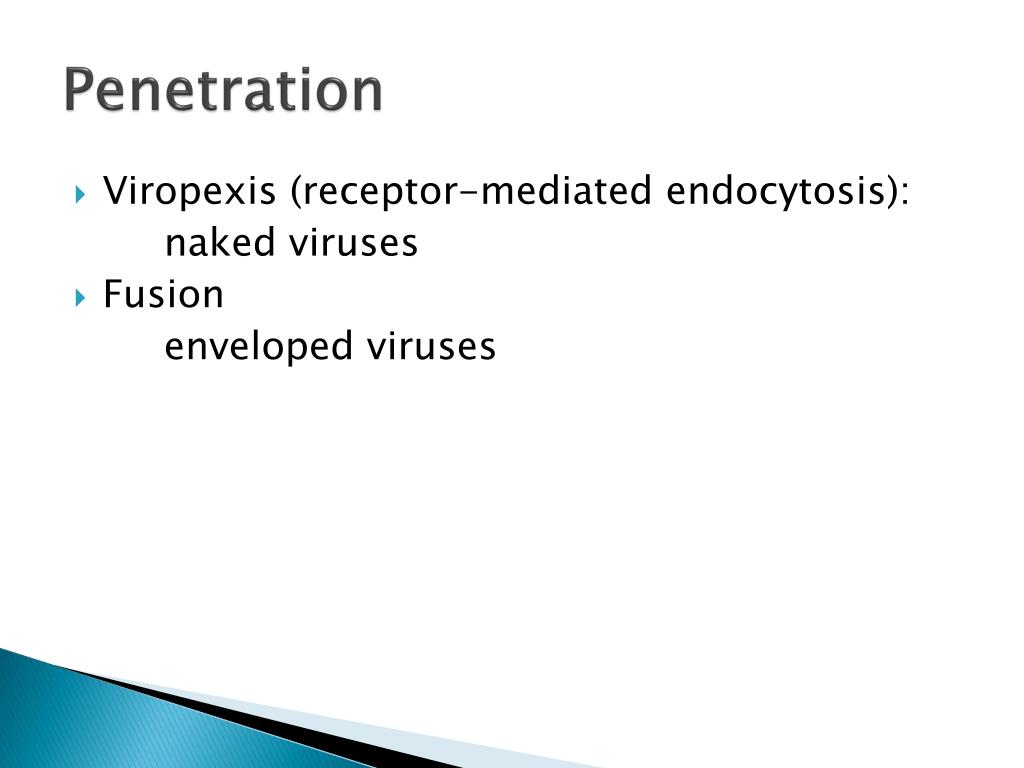 Penetration

Viropexis (receptor-mediated endocytosis):
naked viruses

Fusion
enveloped viruses